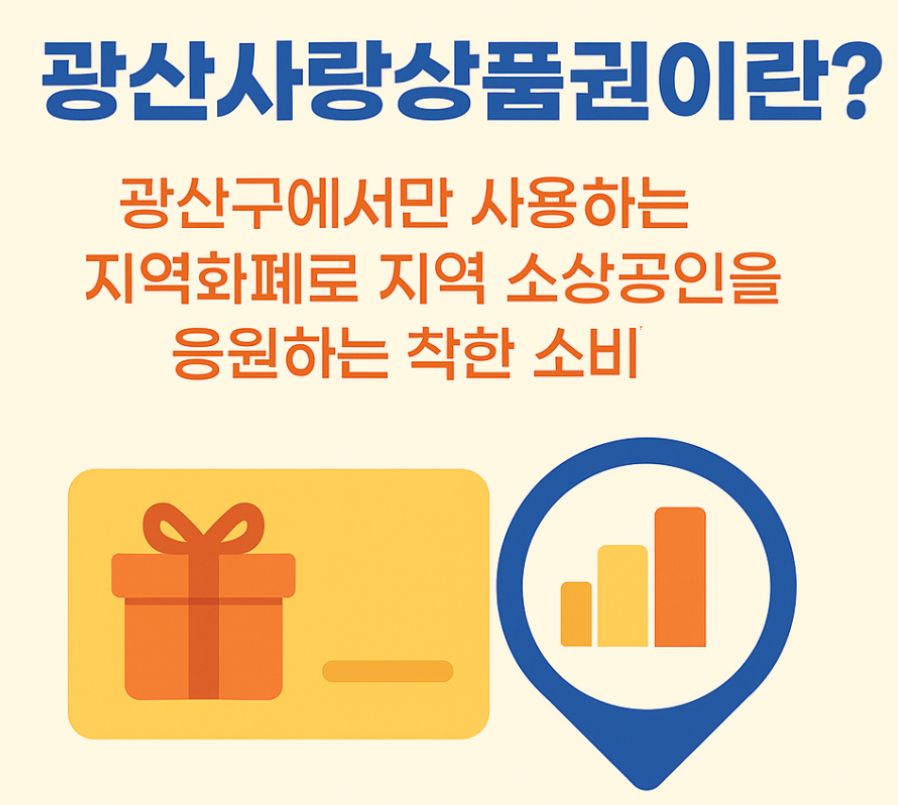 광산사랑상품권이란?

광산구에서만 사용하는 지역화폐로 지역 소상공인을 응원하는 착한 소비